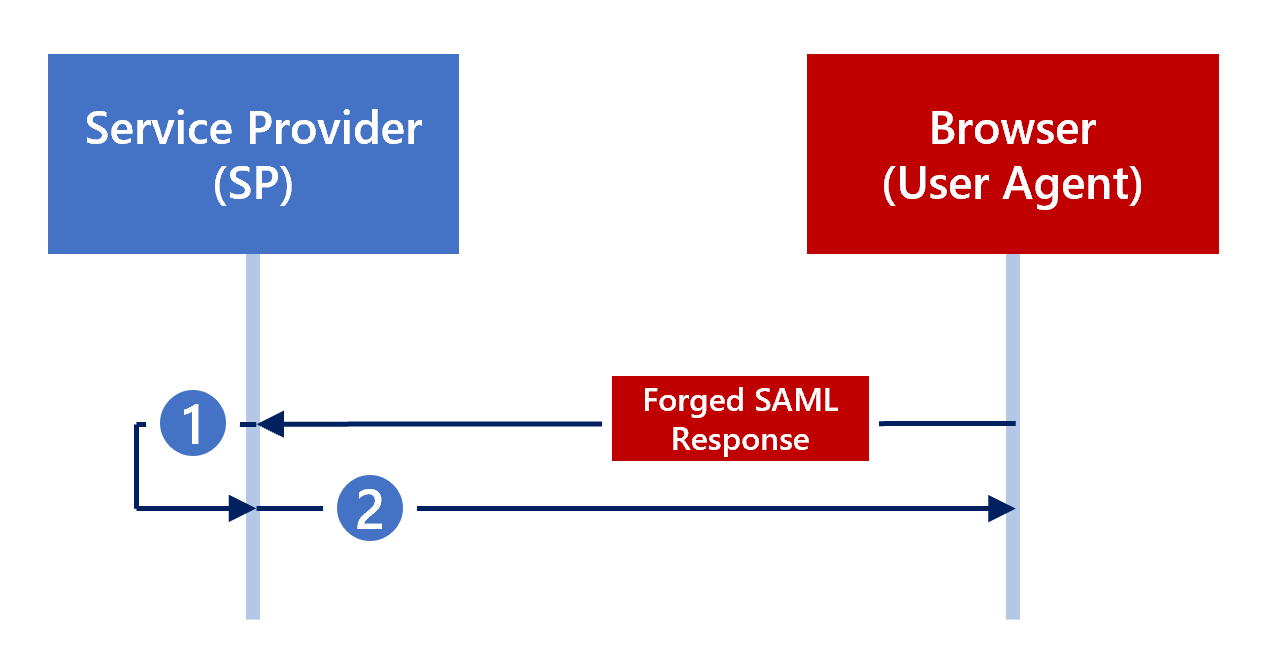 Service Provider
(SP)

Browser
(User Agent)

1

Forged SAML Response

2